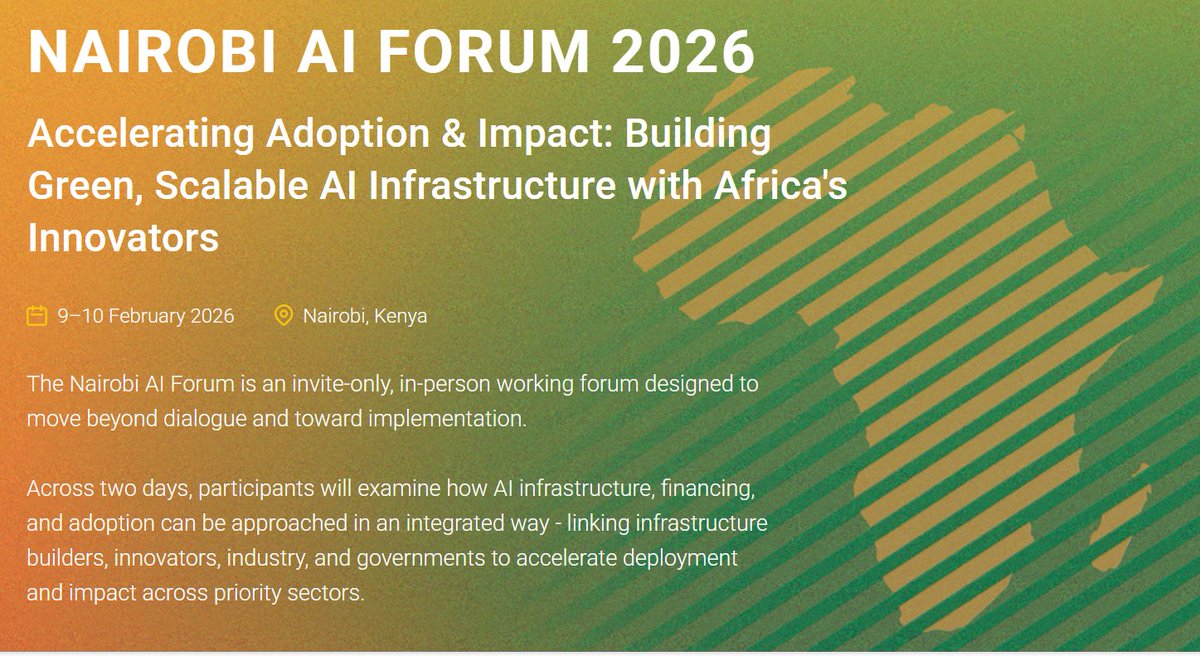 NAIROBI AI FORUM 2026

Accelerating Adoption & Impact: Building Green, Scalable AI Infrastructure with Africa's Innovators

9–10 February 2026 Nairobi, Kenya

The Nairobi AI Forum is an invite-only, in-person working forum designed to move beyond dialogue and toward implementation.

Across two days, participants will examine how AI infrastructure, financing, and adoption can be approached in an integrated way - linking infrastructure builders, innovators, industry, and governments to accelerate deployment and impact across priority sectors.